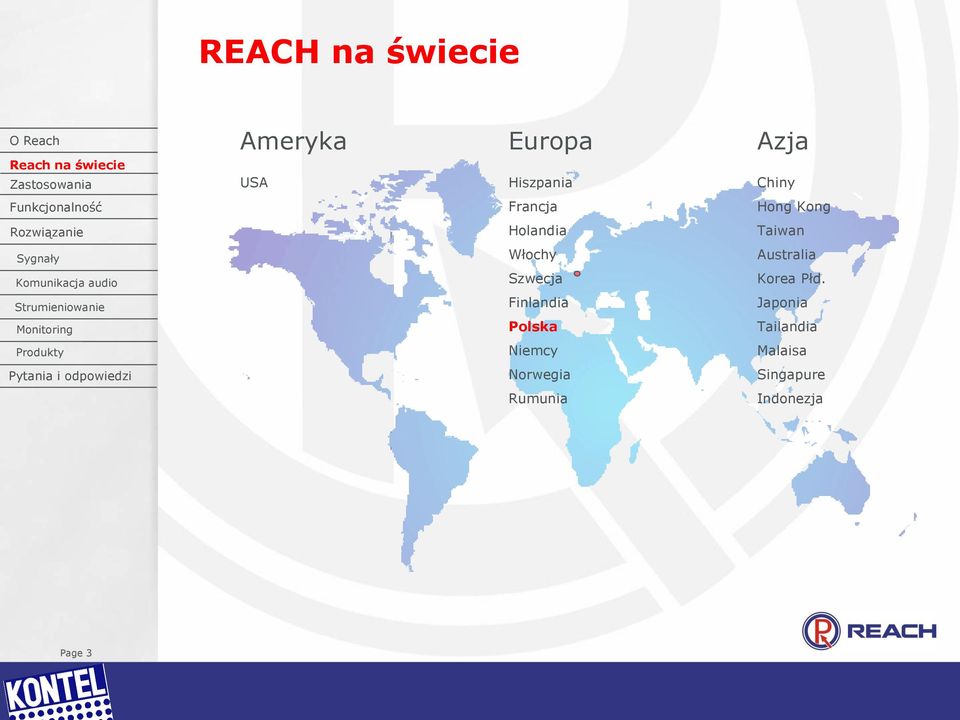 REACH na świecie

O Reach
Reach na świecie
Zastosowania
Funkcjonalność
Rozwiązanie
Sygnały
Komunikacja audio
Strumieniowanie
Monitoring
Produkty
Pytania i odpowiedzi

Ameryka
USA

Europa
Hiszpania
Francja
Holandia
Włochy
Szwecja
Finlandia
Polska
Niemcy
Norwegia
Rumunia

Azja
Chiny
Hong Kong
Taiwan
Australia
Korea Płd.
Japonia
Tailandia
Malaisa
Singapure
Indonezja

Page 3

REACH

KONTEL